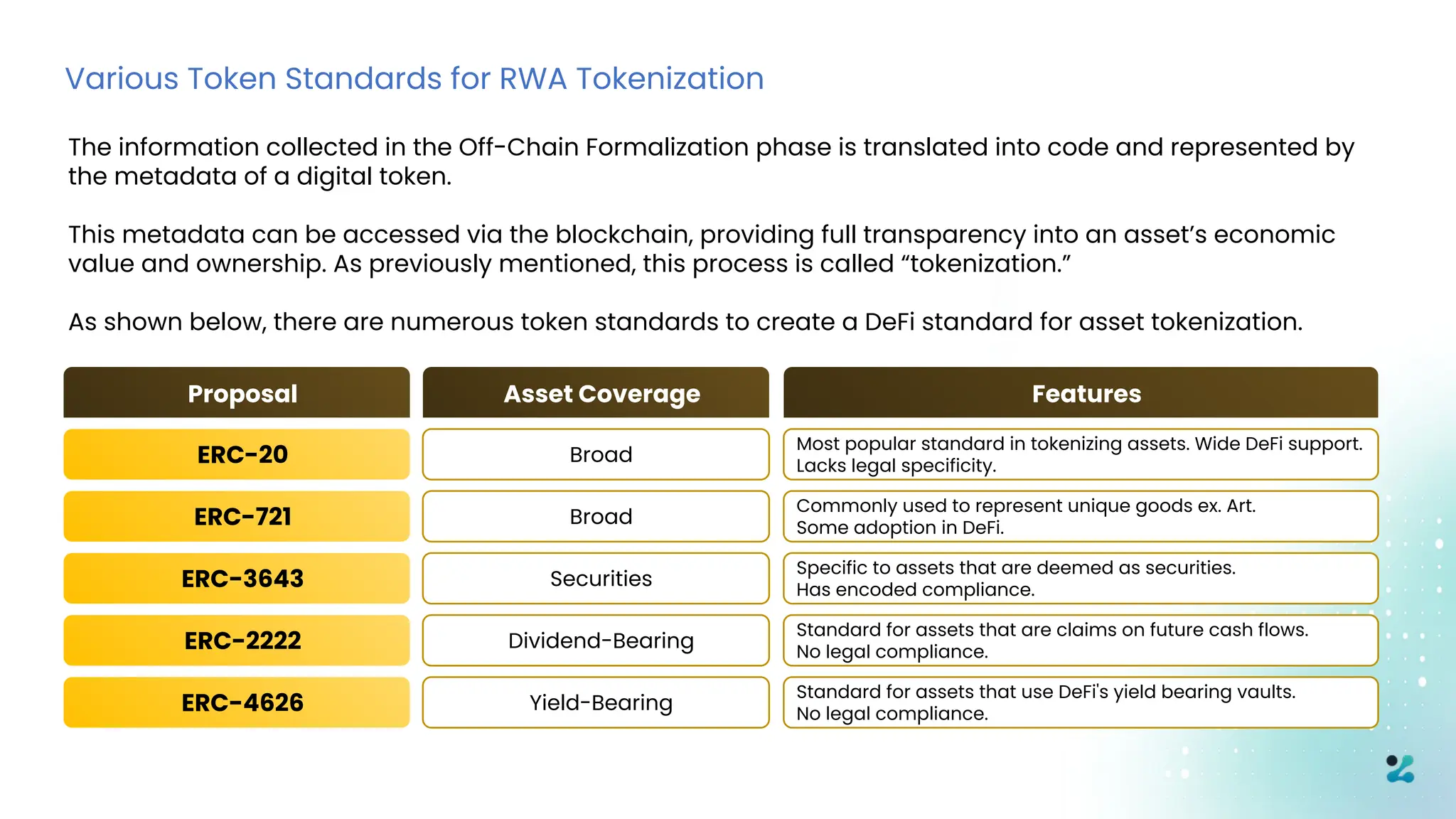 Various Token Standards for RWA Tokenization

The information collected in the Off-Chain Formalization phase is translated into code and represented by the metadata of a digital token.

This metadata can be accessed via the blockchain, providing full transparency into an asset's economic value and ownership. As previously mentioned, this process is called "tokenization."

As shown below, there are numerous token standards to create a DeFi standard for asset tokenization.

| Proposal | Asset Coverage | Features |
|---|---|---|
| ERC-20 | Broad | Most popular standard in tokenizing assets. Wide DeFi support. Lacks legal specificity. |
| ERC-721 | Broad | Commonly used to represent unique goods ex. Art. Some adoption in DeFi. |
| ERC-3643 | Securities | Specific to assets that are deemed as securities. Has encoded compliance. |
| ERC-2222 | Dividend-Bearing | Standard for assets that are claims on future cash flows. No legal compliance. |
| ERC-4626 | Yield-Bearing | Standard for assets that use DeFi's yield bearing vaults. No legal compliance. |